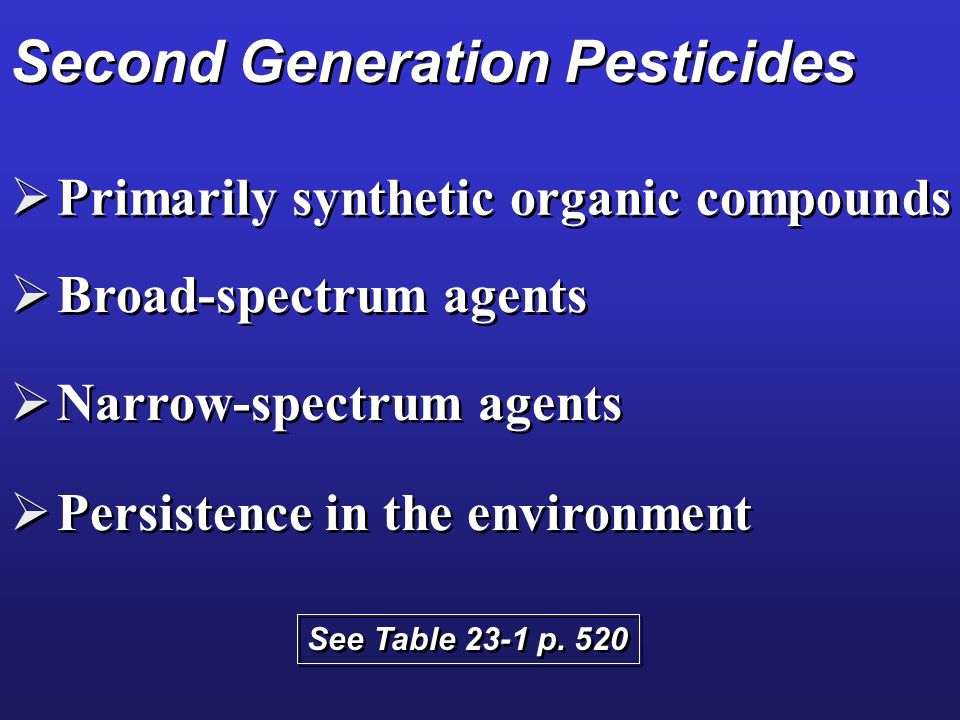 Second Generation Pesticides

➢ Primarily synthetic organic compounds

➢ Broad-spectrum agents

➢ Narrow-spectrum agents

➢ Persistence in the environment

See Table 23-1 p. 520